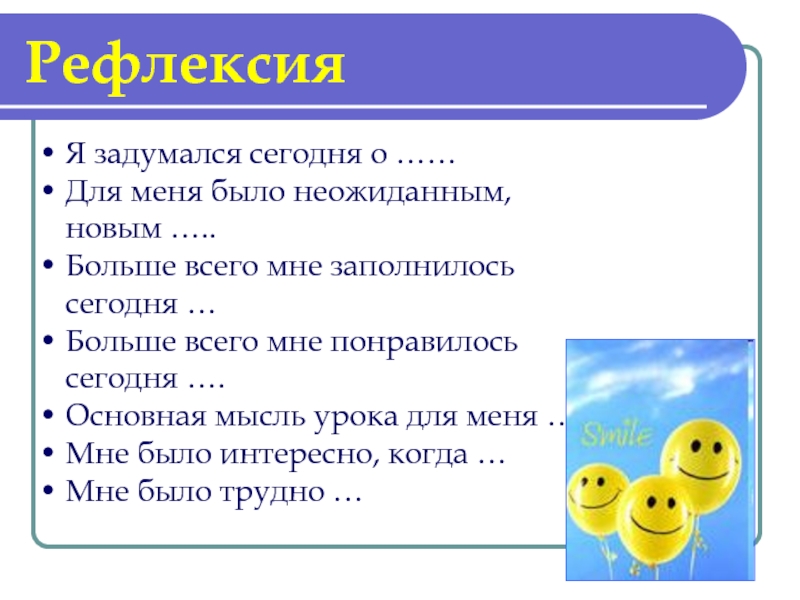 Рефлексия

• Я задумался сегодня о ……
• Для меня было неожиданным, новым …..
• Больше всего мне заполнилось сегодня …
• Больше всего мне понравилось сегодня ….
• Основная мысль урока для меня …
• Мне было интересно, когда …
• Мне было трудно …

Smile